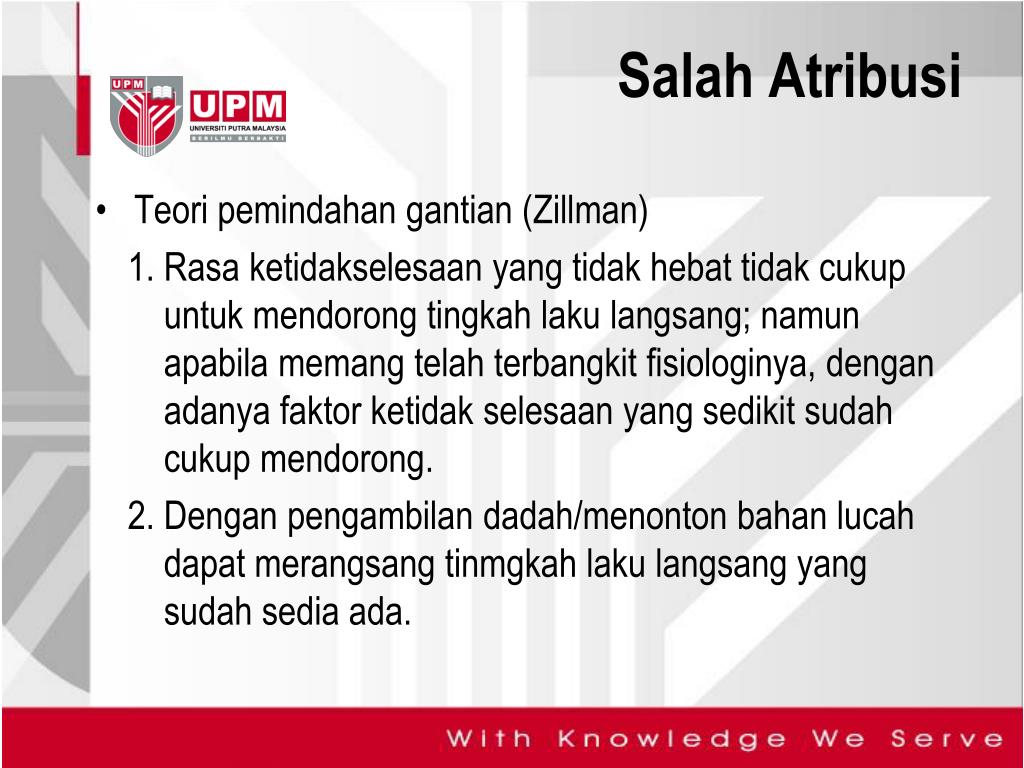 UPM
UPM
UNIVERSITI PUTRA MALAYSIA
BERILMU BERBAKTI

Salah Atribusi

• Teori pemindahan gantian (Zillman)

1. Rasa ketidakselesaan yang tidak hebat tidak cukup untuk mendorong tingkah laku langsang; namun apabila memang telah terbangkit fisiologinya, dengan adanya faktor ketidak selesaan yang sedikit sudah cukup mendorong.

2. Dengan pengambilan dadah/menonton bahan lucah dapat merangsang tinmgkah laku langsang yang sudah sedia ada.

With Knowledge We Serve